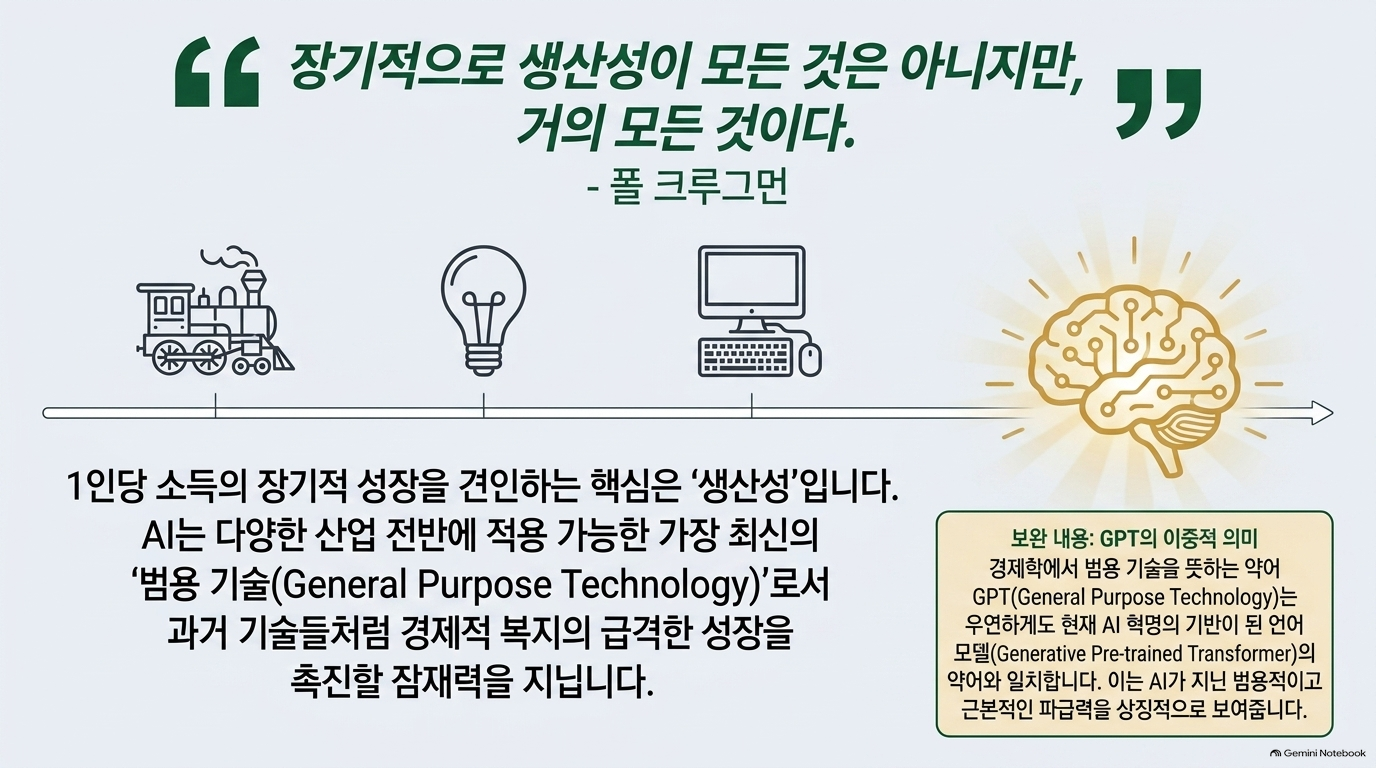 “ 장기적으로 생산성이 모든 것은 아니지만, 거의 모든 것이다. ”

- 폴 크루그먼

1인당 소득의 장기적 성장을 견인하는 핵심은 '생산성'입니다. AI는 다양한 산업 전반에 적용 가능한 가장 최신의 '범용 기술(General Purpose Technology)'로서 과거 기술들처럼 경제적 복지의 급격한 성장을 촉진할 잠재력을 지닙니다.

보완 내용: GPT의 이중적 의미
경제학에서 범용 기술을 뜻하는 약어 GPT(General Purpose Technology)는 우연하게도 현재 AI 혁명의 기반이 된 언어 모델(Generative Pre-trained Transformer)의 약어와 일치합니다. 이는 AI가 지닌 범용적이고 근본적인 파급력을 상징적으로 보여줍니다.

Gemini Notebook